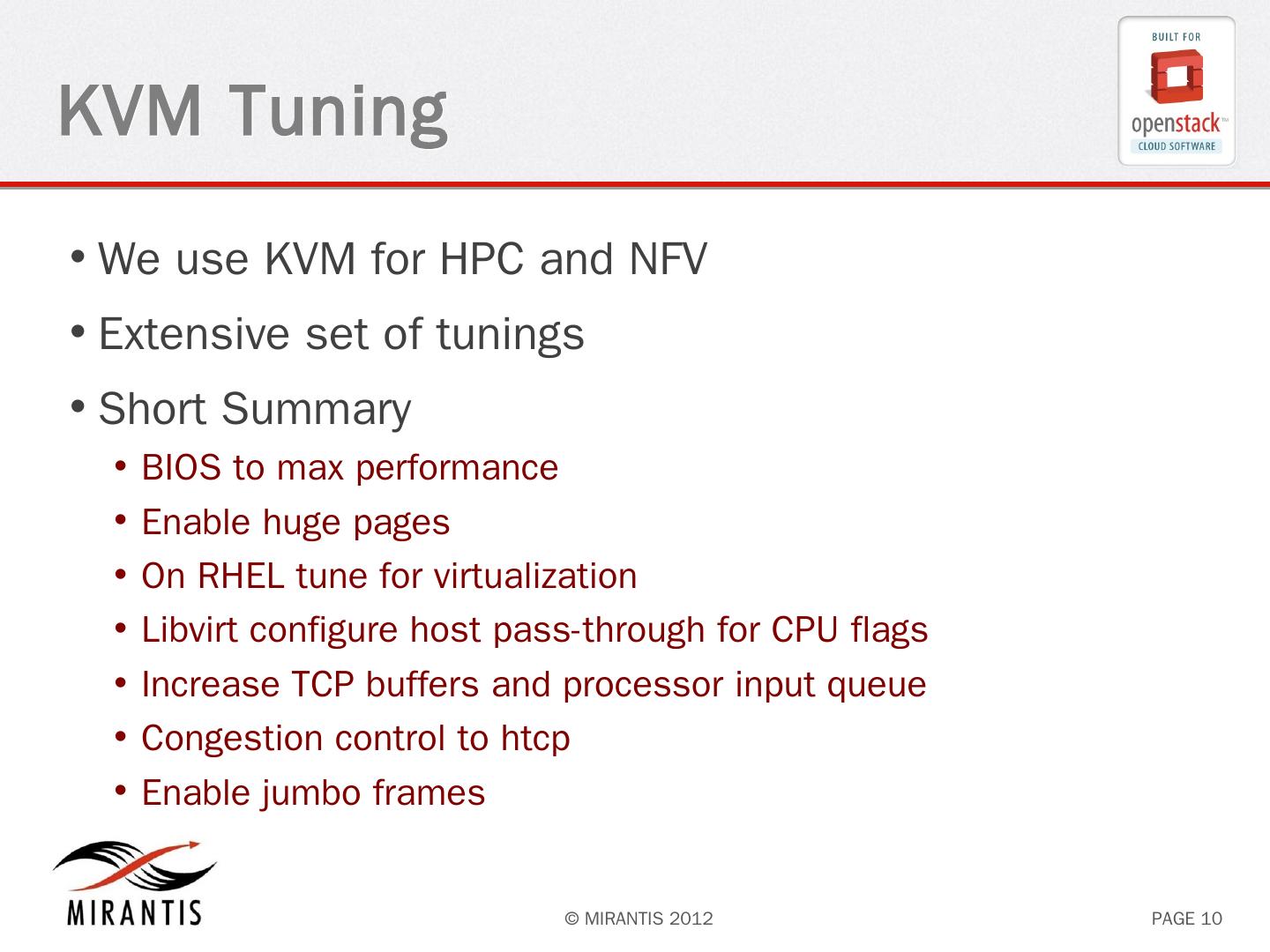 KVM Tuning

BUILT FOR
openstack™
CLOUD SOFTWARE

• We use KVM for HPC and NFV
• Extensive set of tunings
• Short Summary
  • BIOS to max performance
  • Enable huge pages
  • On RHEL tune for virtualization
  • Libvirt configure host pass-through for CPU flags
  • Increase TCP buffers and processor input queue
  • Congestion control to htcp
  • Enable jumbo frames

MIRANTIS

© MIRANTIS 2012

PAGE 10